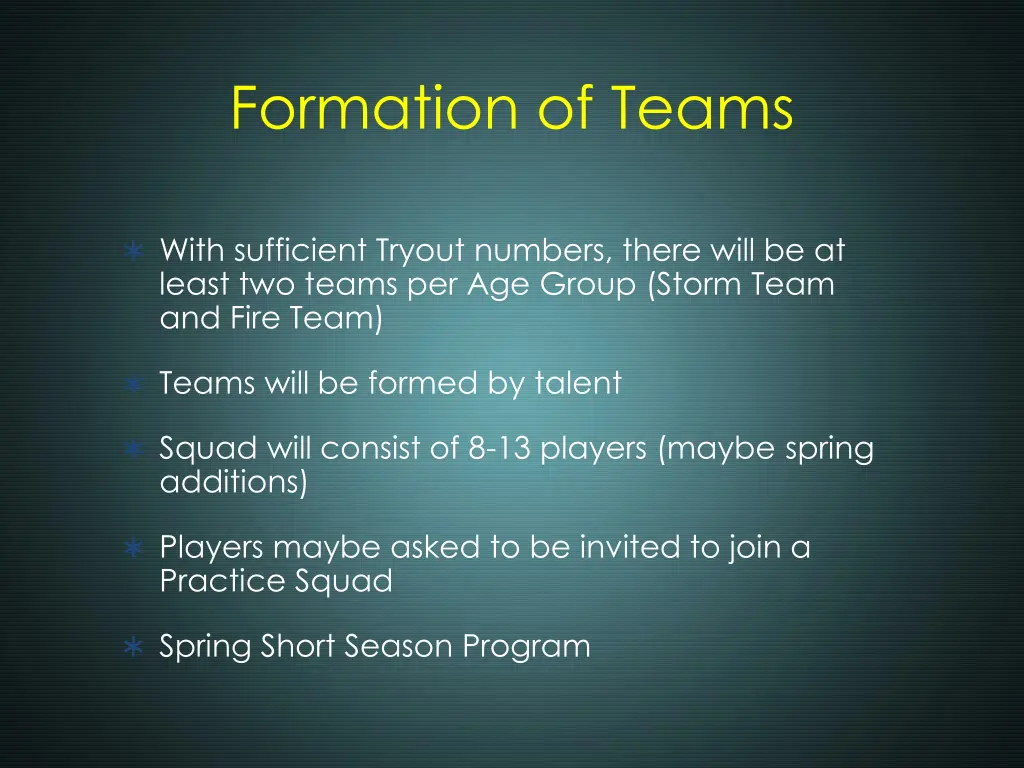 Formation of Teams

∗ With sufficient Tryout numbers, there will be at least two teams per Age Group (Storm Team and Fire Team)

∗ Teams will be formed by talent

∗ Squad will consist of 8-13 players (maybe spring additions)

∗ Players maybe asked to be invited to join a Practice Squad

∗ Spring Short Season Program